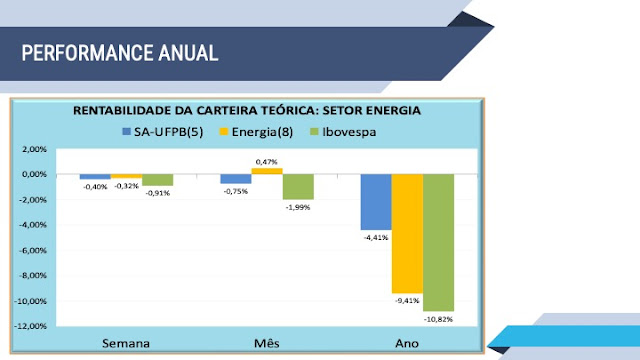 PERFORMANCE ANUAL

RENTABILIDADE DA CARTEIRA TEÓRICA: SETOR ENERGIA

SA-UFPB(5) Energia(8) Ibovespa

2,00%
0,00%
-2,00%
-4,00%
-6,00%
-8,00%
-10,00%
-12,00%

-0,40% -0,32% -0,91%
-0,75% 0,47% -1,99%
-4,41% -9,41% -10,82%

Semana
Mês
Ano